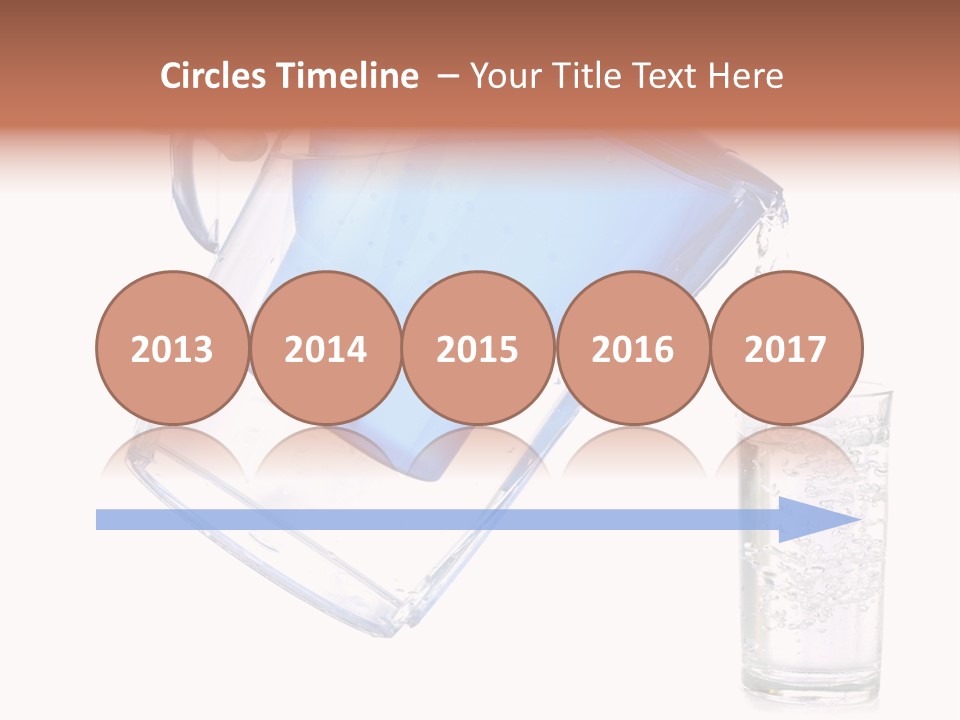 Circles Timeline – Your Title Text Here

2013

2014

2015

2016

2017